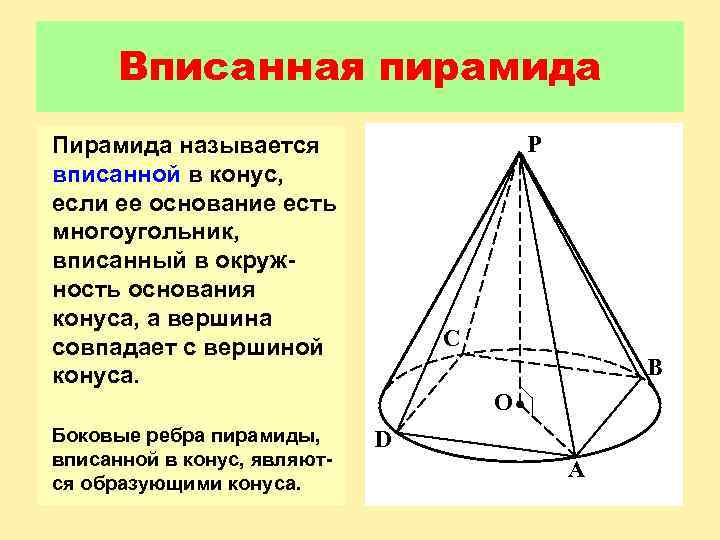 Вписанная пирамида

Пирамида называется вписанной в конус, если ее основание есть многоугольник, вписанный в окружность основания конуса, а вершина совпадает с вершиной конуса.

Боковые ребра пирамиды, вписанной в конус, являются образующими конуса.

P
C
B
O
D
A